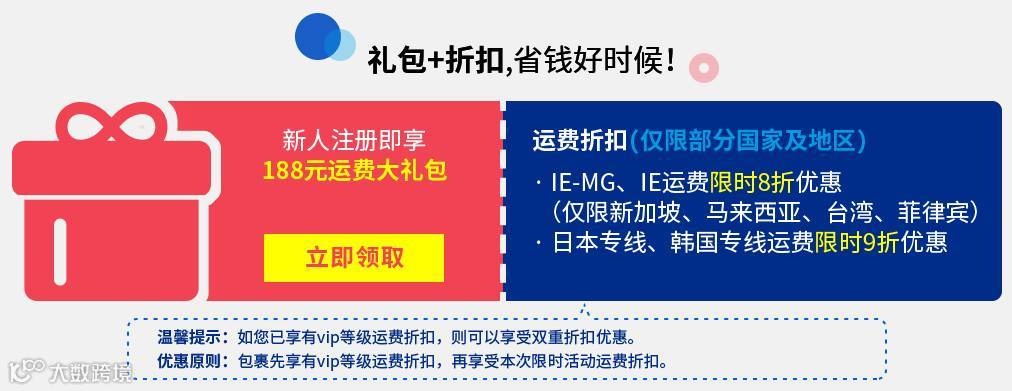 礼包+折扣,省钱好时候!

新人注册即享
188元运费大礼包

立即领取

运费折扣(仅限部分国家及地区)

· IE-MG、IE运费限时8折优惠
(仅限新加坡、马来西亚、台湾、菲律宾)
· 日本专线、韩国专线运费限时9折优惠

温馨提示:如您已享有vip等级运费折扣,则可以享受双重折扣优惠。
优惠原则:包裹先享有vip等级运费折扣,再享受本次限时活动运费折扣。

大数跨境